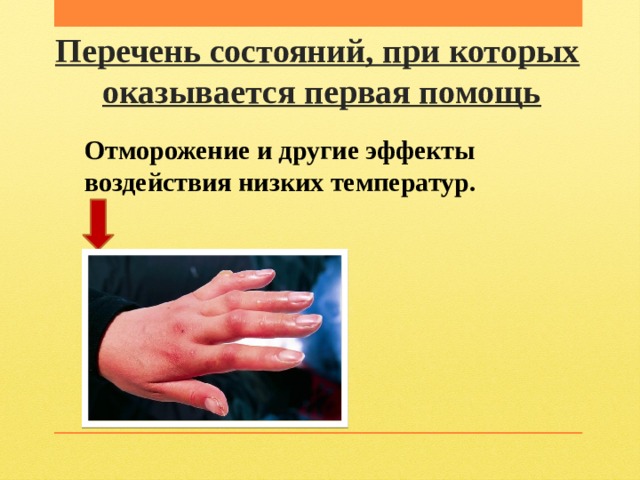 Перечень состояний, при которых оказывается первая помощь

Отморожение и другие эффекты воздействия низких температур.